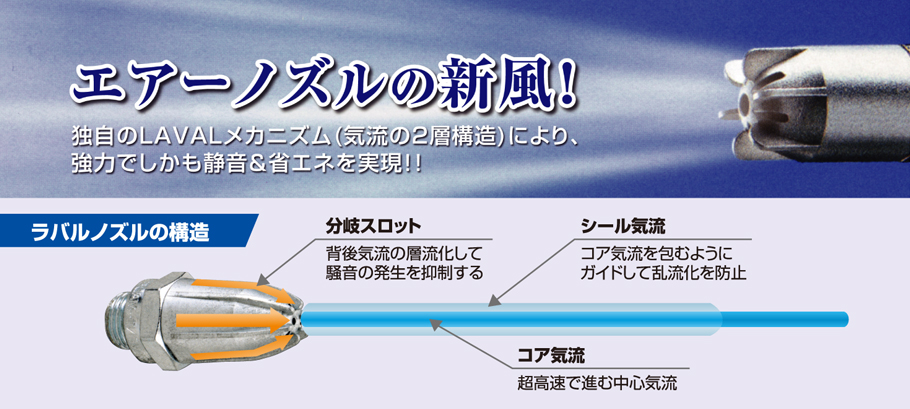 エアーノズルの新風!

独自のLAVALメカニズム(気流の2層構造)により、強力でしかも静音&省エネを実現!!

ラバルノズルの構造

分岐スロット

背後気流の層流化して騒音の発生を抑制する

シール気流

コア気流を包むようにガイドして乱流化を防止

コア気流

超高速で進む中心気流